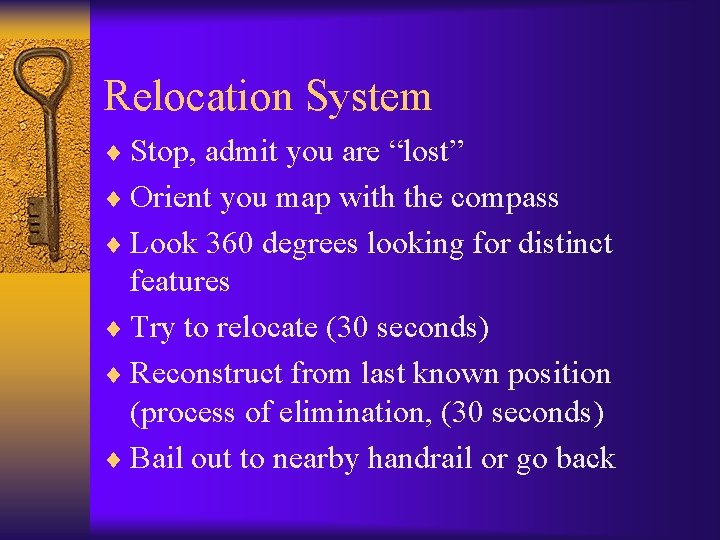 Relocation System

♦ Stop, admit you are “lost”
♦ Orient you map with the compass
♦ Look 360 degrees looking for distinct features
♦ Try to relocate (30 seconds)
♦ Reconstruct from last known position (process of elimination, (30 seconds)
♦ Bail out to nearby handrail or go back